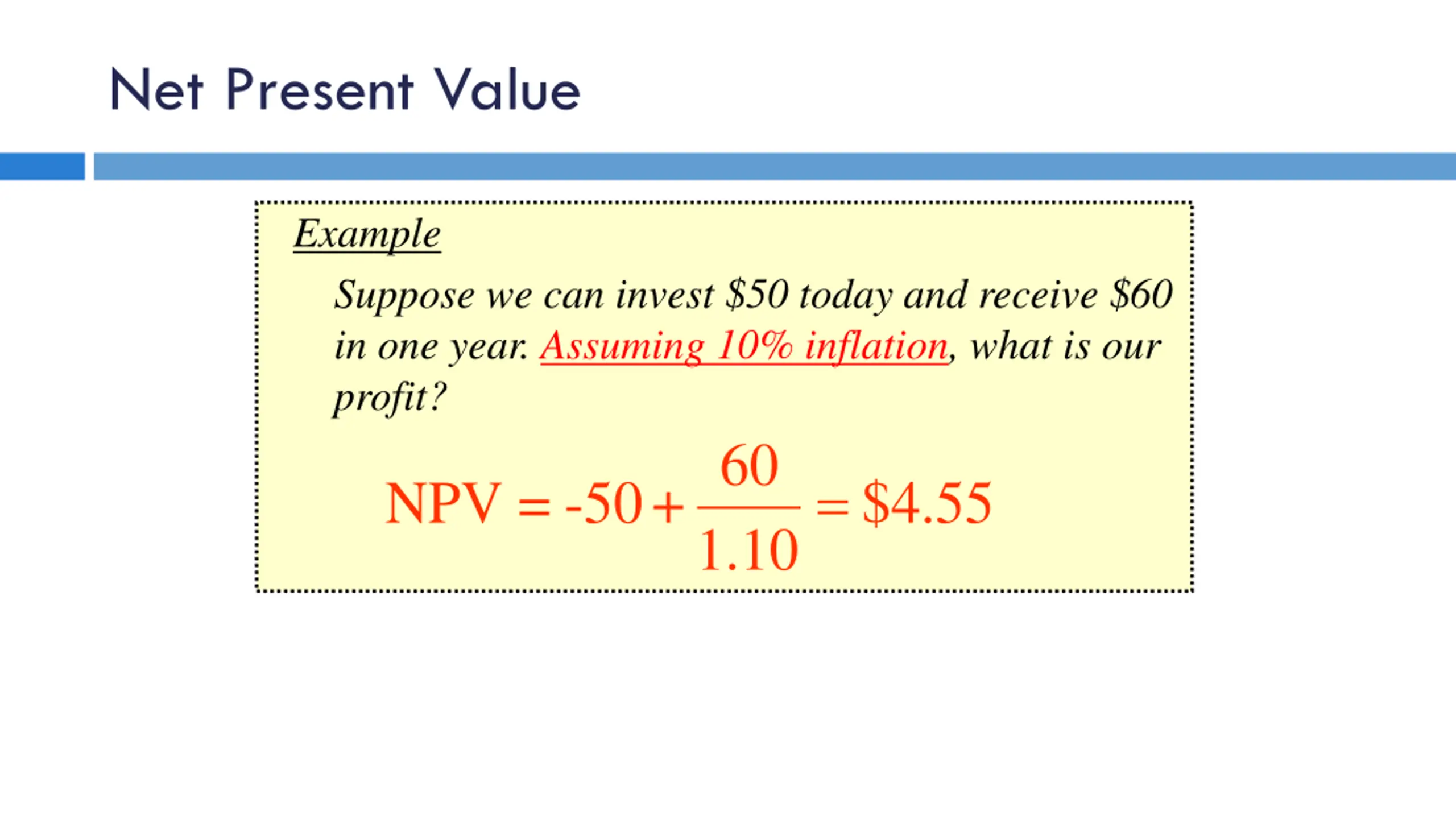 Net Present Value

Example

Suppose we can invest \$50 today and receive \$60 in one year. Assuming 10% inflation, what is our profit?

$NPV = -50 + \frac{60}{1.10} = \$4.55$